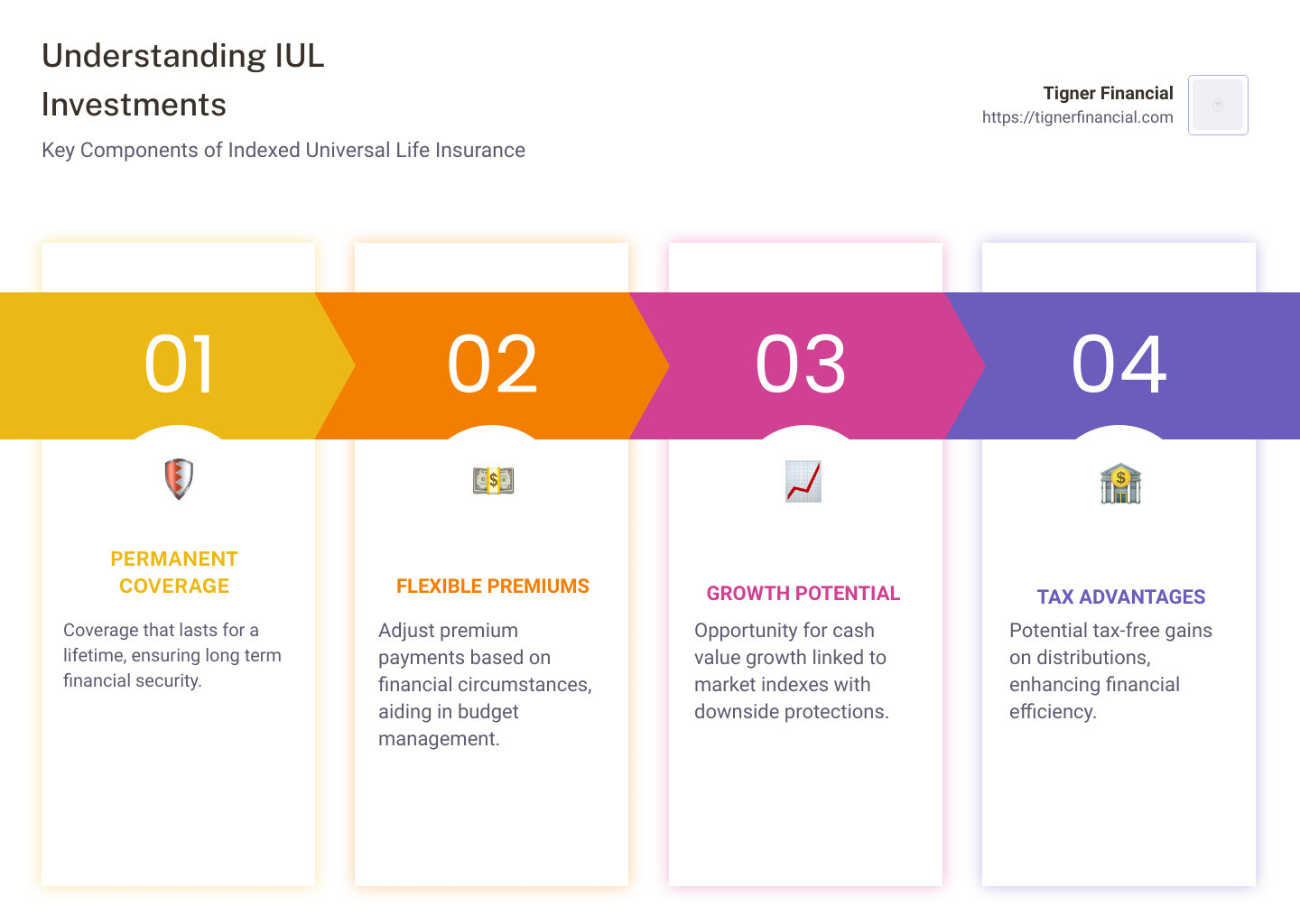 Understanding IUL Investments

Key Components of Indexed Universal Life Insurance

Tigner Financial
https://tignerfinancial.com

01

PERMANENT COVERAGE

Coverage that lasts for a lifetime, ensuring long term financial security.

02

FLEXIBLE PREMIUMS

Adjust premium payments based on financial circumstances, aiding in budget management.

03

GROWTH POTENTIAL

Opportunity for cash value growth linked to market indexes with downside protections.

04

TAX ADVANTAGES

Potential tax-free gains on distributions, enhancing financial efficiency.